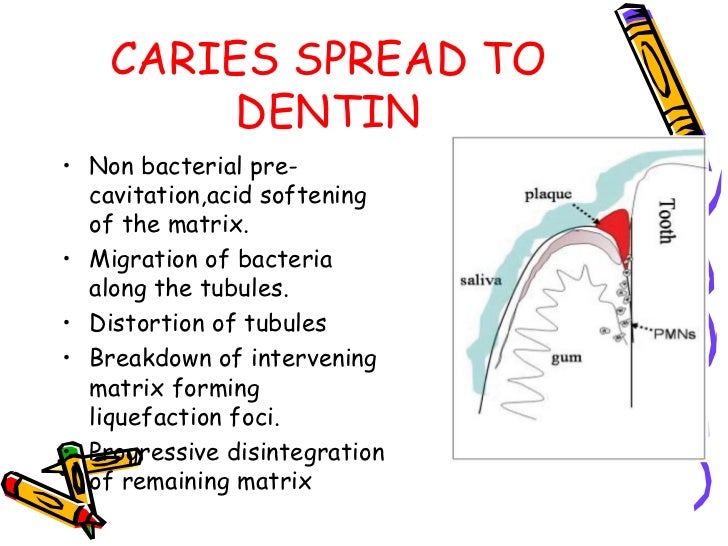 CARIES SPREAD TO DENTIN

• Non bacterial pre-cavitation,acid softening of the matrix.
• Migration of bacteria along the tubules.
• Distortion of tubules
• Breakdown of intervening matrix forming liquefaction foci.
• Progressive disintegration of remaining matrix

plaque
Tooth
saliva
gum
PMNs